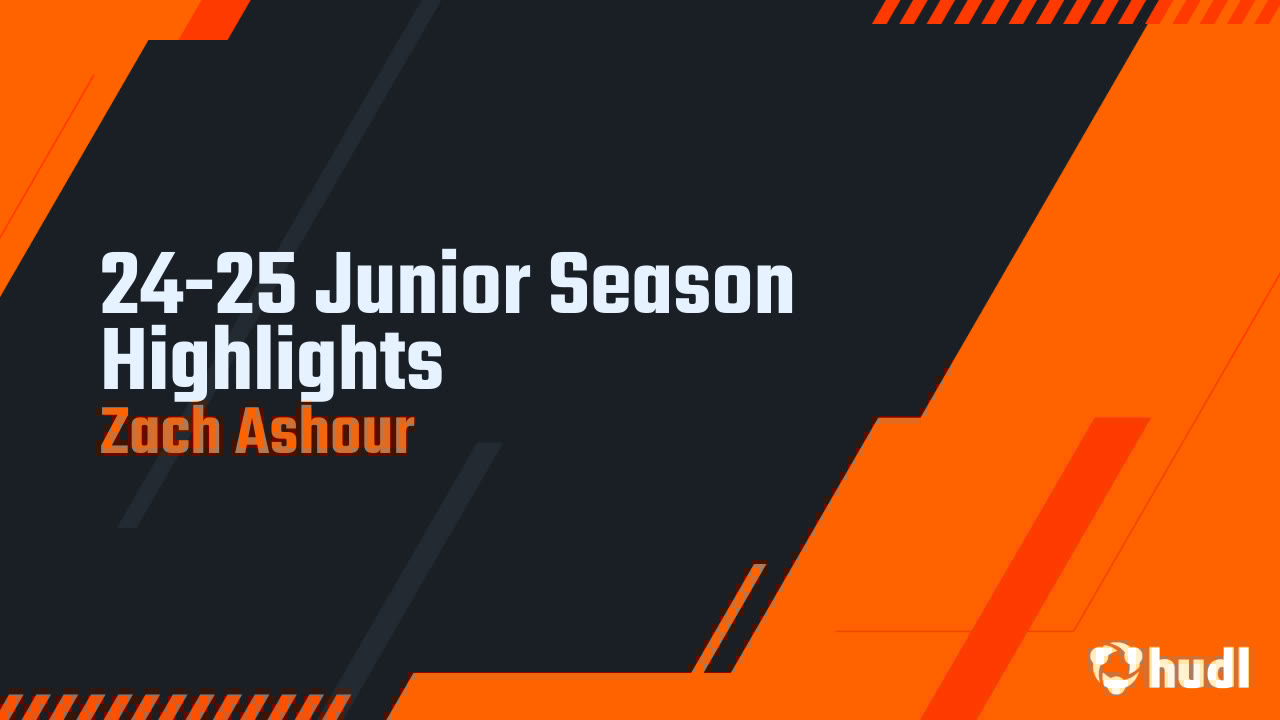 24-25 Junior Season Highlights
Zach Ashour

hudl